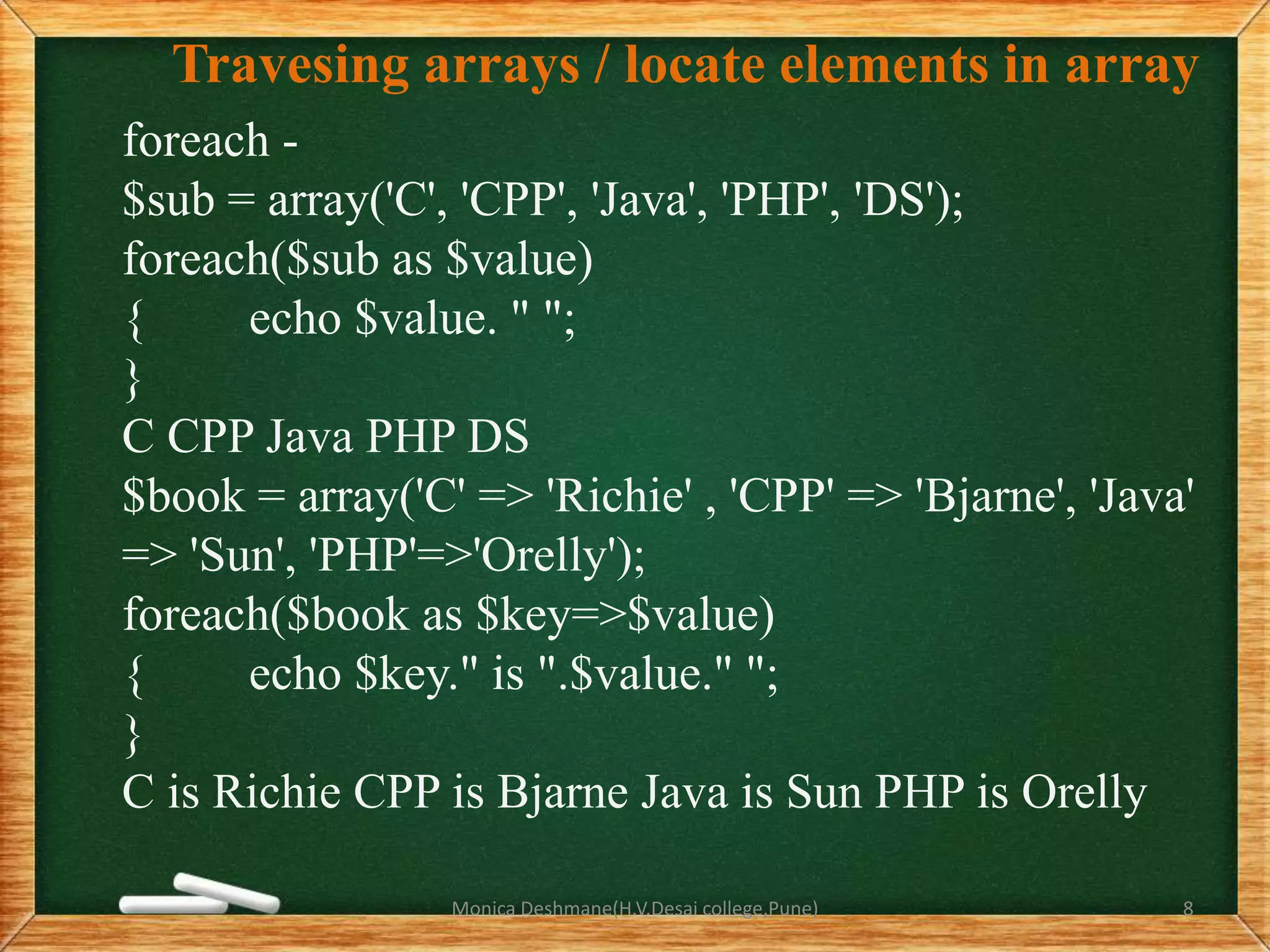 Travesing arrays / locate elements in array

foreach -
$sub = array('C', 'CPP', 'Java', 'PHP', 'DS');
foreach($sub as $value)
{ echo $value. " ";
}
C CPP Java PHP DS
$book = array('C' => 'Richie' , 'CPP' => 'Bjarne', 'Java' => 'Sun', 'PHP'=>'Orelly');
foreach($book as $key=>$value)
{ echo $key." is ".$value." ";
}
C is Richie CPP is Bjarne Java is Sun PHP is Orelly

Monica Deshmane(H.V.Desai college,Pune)

8